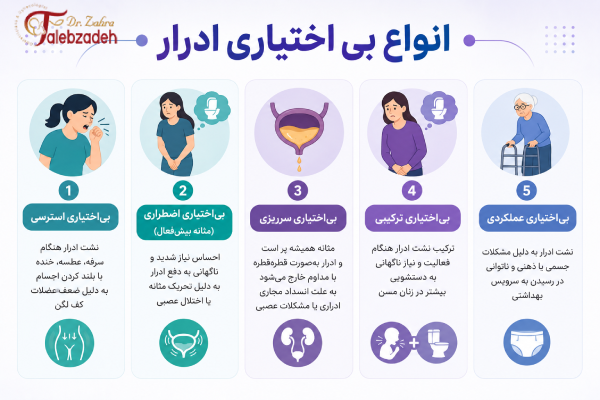 Dr. Zahra Talebzadeh

انواع بی اختیاری ادرار

1
بی‌اختیاری استرسی
نشت ادرار هنگام سرفه، عطسه، خنده یا بلند کردن اجسام به دلیل ضعف عضلات کف لگن

2
بی‌اختیاری اضطراری (مثانه بیش‌فعال)
احساس نیاز شدید و ناگهانی به دفع ادرار به دلیل تحریک مثانه یا اختلال عصبی

3
بی‌اختیاری سرریزی
مثانه همیشه پر است و ادرار به‌صورت قطره‌قطره یا مداوم خارج می‌شود به علت انسداد مجاری ادراری یا مشکلات عصبی

4
بی‌اختیاری ترکیبی
ترکیب نشت ادرار هنگام فعالیت و نیاز ناگهانی به دستشویی بیشتر در زنان مسن

5
بی‌اختیاری عملکردی
نشت ادرار به دلیل مشکلات جسمی یا ذهنی و ناتوانی در رسیدن به سرویس بهداشتی